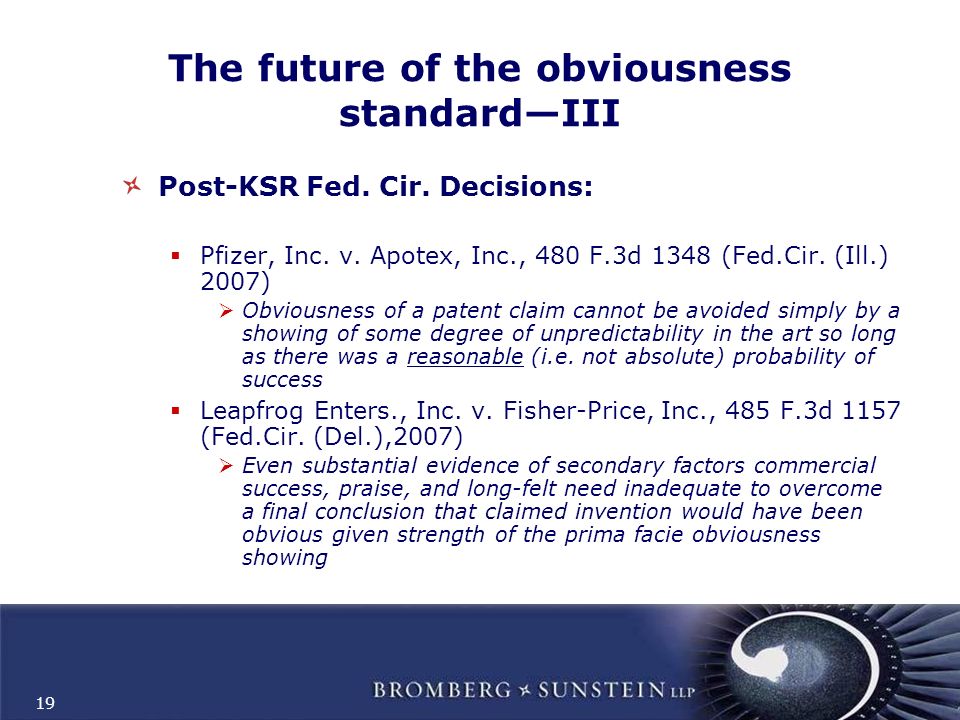 The future of the obviousness standard—III

Post-KSR Fed. Cir. Decisions:

Pfizer, Inc. v. Apotex, Inc., 480 F.3d 1348 (Fed.Cir. (Ill.) 2007)

Obviousness of a patent claim cannot be avoided simply by a showing of some degree of unpredictability in the art so long as there was a reasonable (i.e. not absolute) probability of success

Leapfrog Enters., Inc. v. Fisher-Price, Inc., 485 F.3d 1157 (Fed.Cir. (Del.),2007)

Even substantial evidence of secondary factors commercial success, praise, and long-felt need inadequate to overcome a final conclusion that claimed invention would have been obvious given strength of the prima facie obviousness showing

19

BROMBERG SUNSTEIN LLP